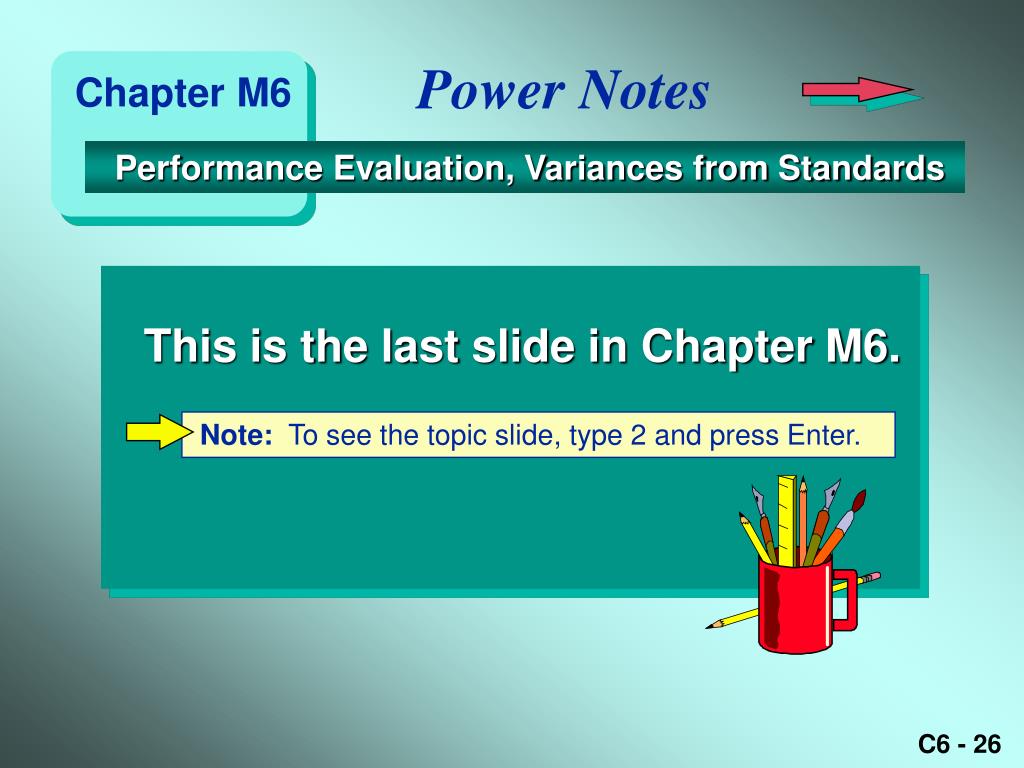 Chapter M6

Power Notes

Performance Evaluation, Variances from Standards

This is the last slide in Chapter M6.

Note: To see the topic slide, type 2 and press Enter.

C6 - 26